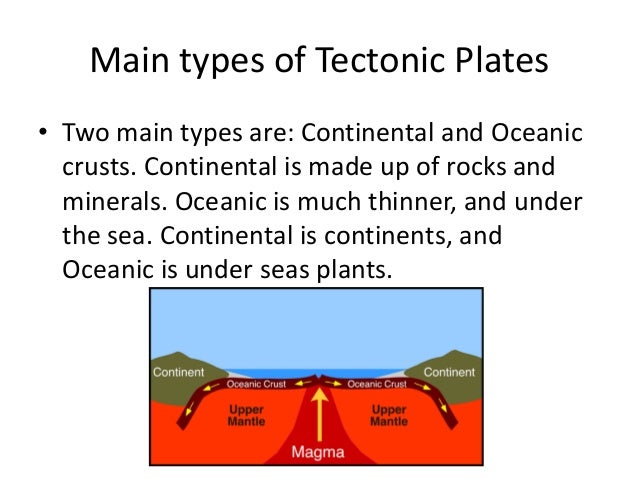 Main types of Tectonic Plates

• Two main types are: Continental and Oceanic crusts. Continental is made up of rocks and minerals. Oceanic is much thinner, and under the sea. Continental is continents, and Oceanic is under seas plants.

Continent
Oceanic Crust
Oceanic Crust
Continent
Upper Mantle
Upper Mantle
Magma